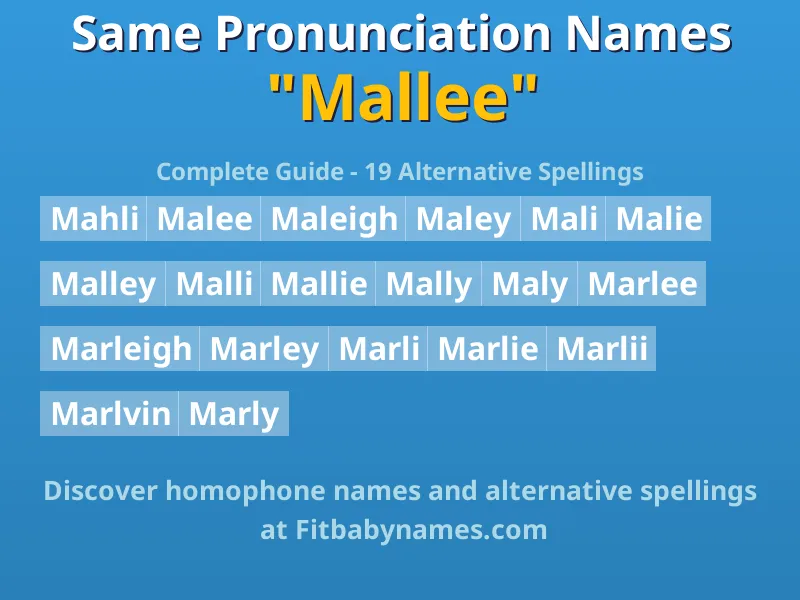 Same Pronunciation Names
"Mallee"

Complete Guide - 19 Alternative Spellings

Mahli Malee Maleigh Maley Mali Malie

Malley Malli Mallie Mally Maly Marlee

Marleigh Marley Marli Marlie Marlii

Marlvin Marly

Discover homophone names and alternative spellings at Fitbabynames.com